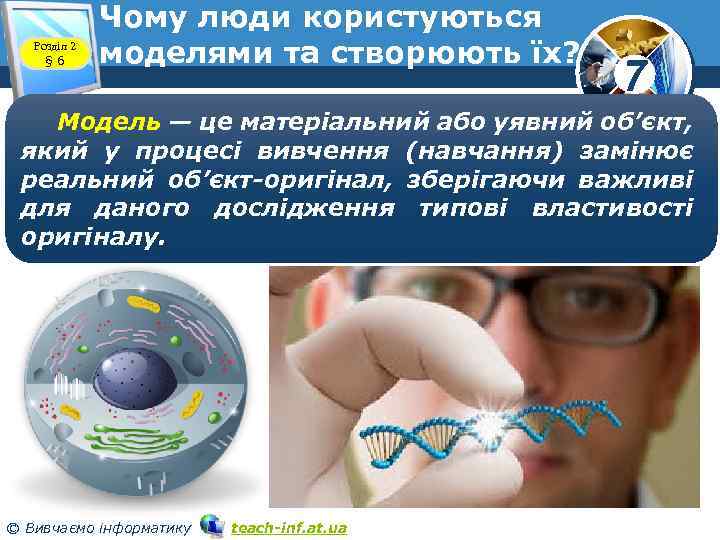 Розділ 2
§ 6

Чому люди користуються моделями та створюють їх?

7

Модель — це матеріальний або уявний об'єкт, який у процесі вивчення (навчання) замінює реальний об'єкт-оригінал, зберігаючи важливі для даного дослідження типові властивості оригіналу.

© Вивчаємо інформатику teach-inf.at.ua